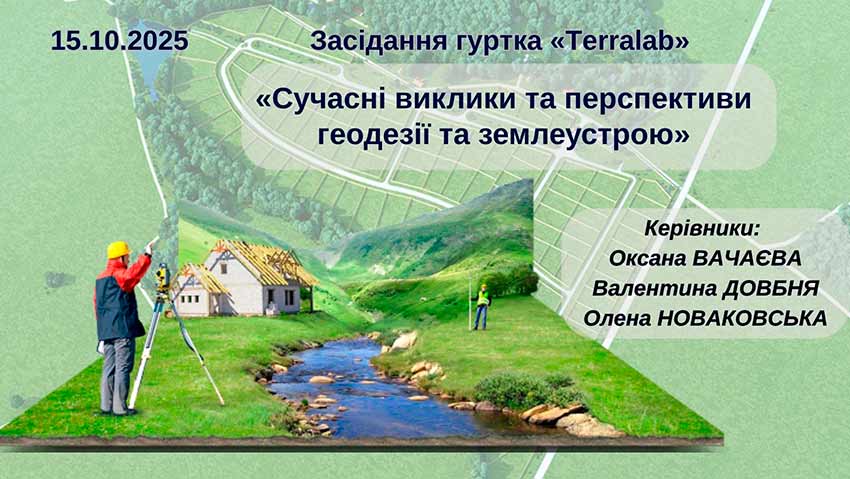 15.10.2025 Засідання гуртка «Terralab»

«Сучасні виклики та перспективи геодезії та землеустрою»

Керівники:
Оксана ВАЧАЄВА
Валентина ДОВБНЯ
Олена НОВАКОВСЬКА